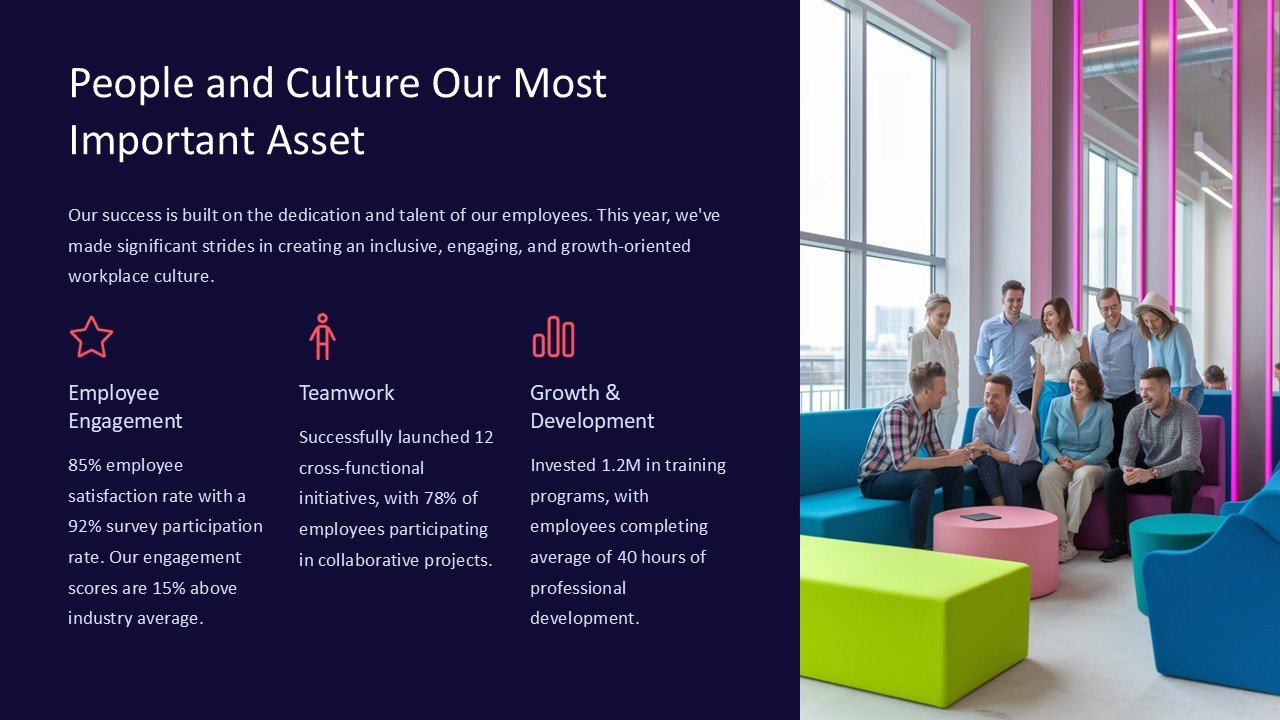 People and Culture Our Most Important Asset

Our success is built on the dedication and talent of our employees. This year, we've made significant strides in creating an inclusive, engaging, and growth-oriented workplace culture.

Employee Engagement

85% employee satisfaction rate with a 92% survey participation rate. Our engagement scores are 15% above industry average.

Teamwork

Successfully launched 12 cross-functional initiatives, with 78% of employees participating in collaborative projects.

Growth & Development

Invested 1.2M in training programs, with employees completing average of 40 hours of professional development.